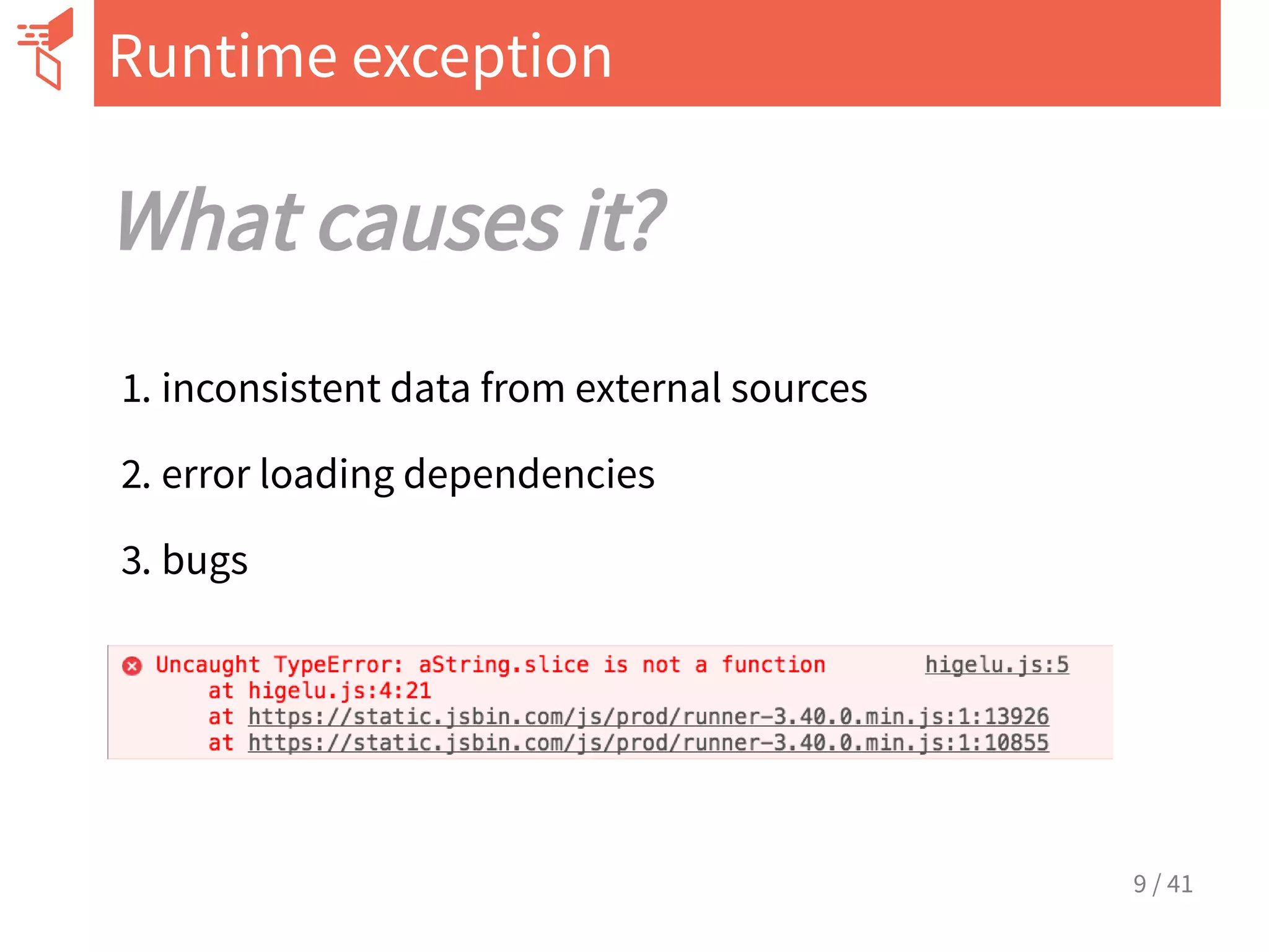 Runtime exception

What causes it?

1. inconsistent data from external sources

2. error loading dependencies

3. bugs

Uncaught TypeError: aString.slice is not a function higelu.js:5
at higelu.js:4:21
at https://static.jsbin.com/js/prod/runner-3.40.0.min.js:1:13926
at https://static.jsbin.com/js/prod/runner-3.40.0.min.js:1:10855

9 / 41